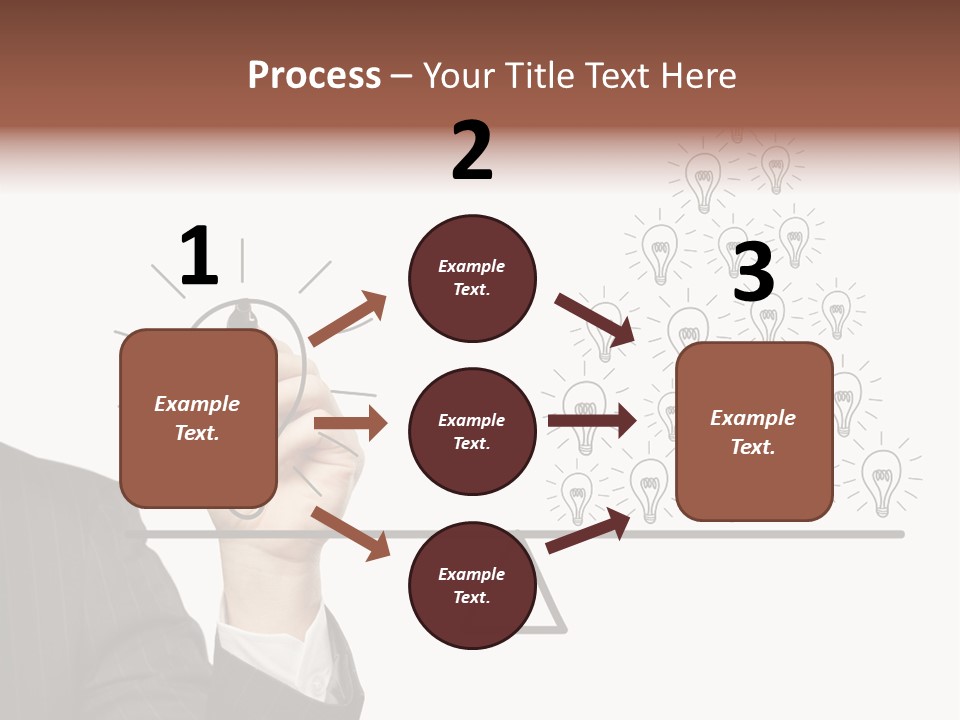 Process – Your Title Text Here

1

Example Text.

2

Example Text.

Example Text.

Example Text.

3

Example Text.